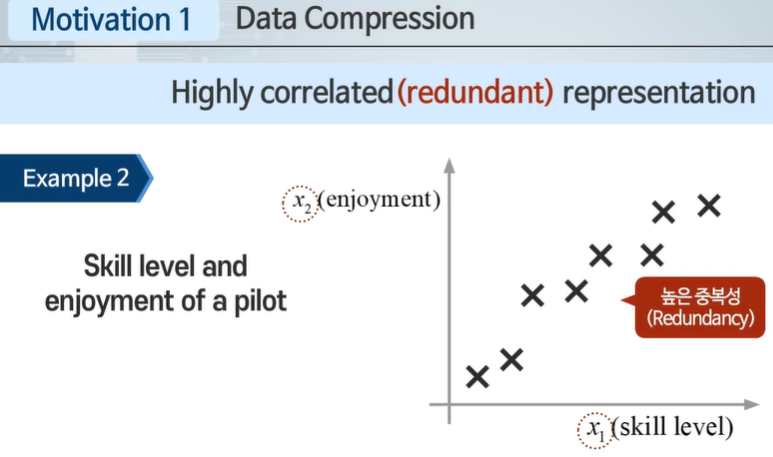 Motivation 1 Data Compression

Highly correlated (redundant) representation

Example 2

Skill level and enjoyment of a pilot

$x_2$ (enjoyment)

높은 중복성 (Redundancy)

$x_1$ (skill level)